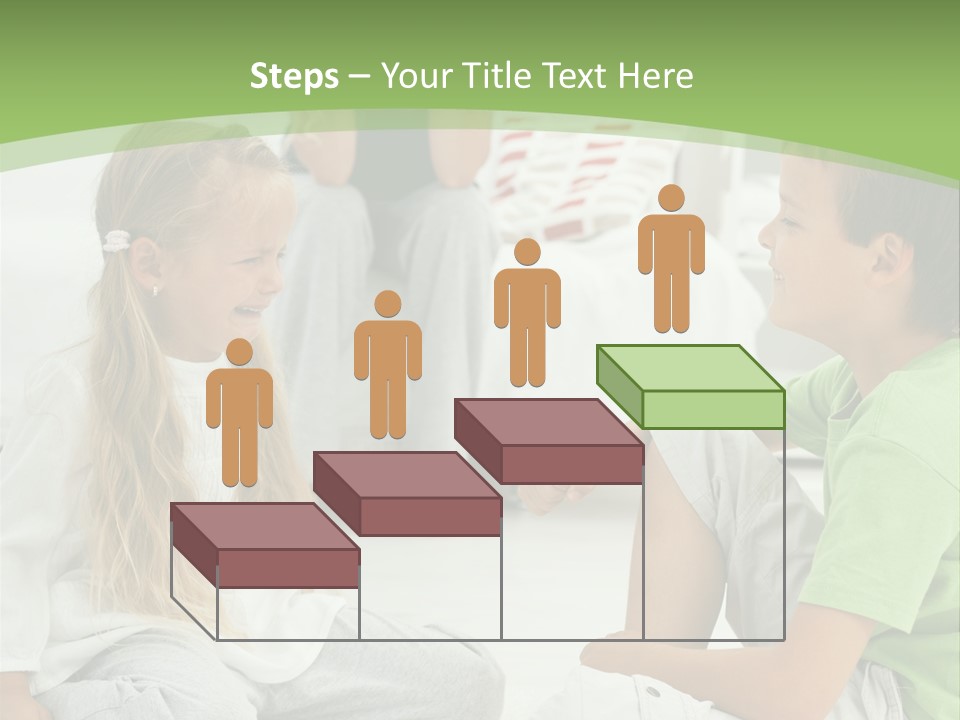 Steps – Your Title Text Here